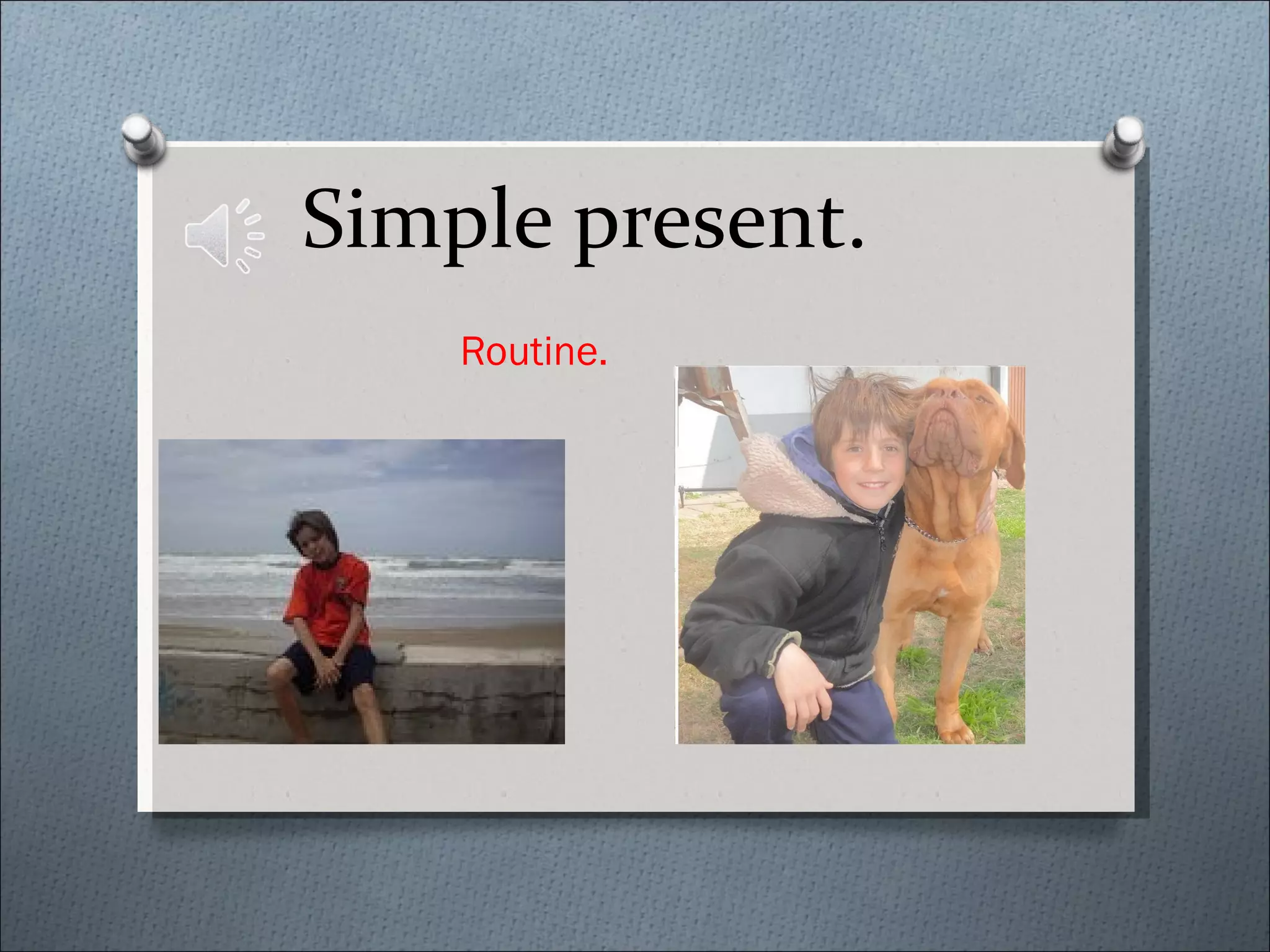 Simple present.

Routine.